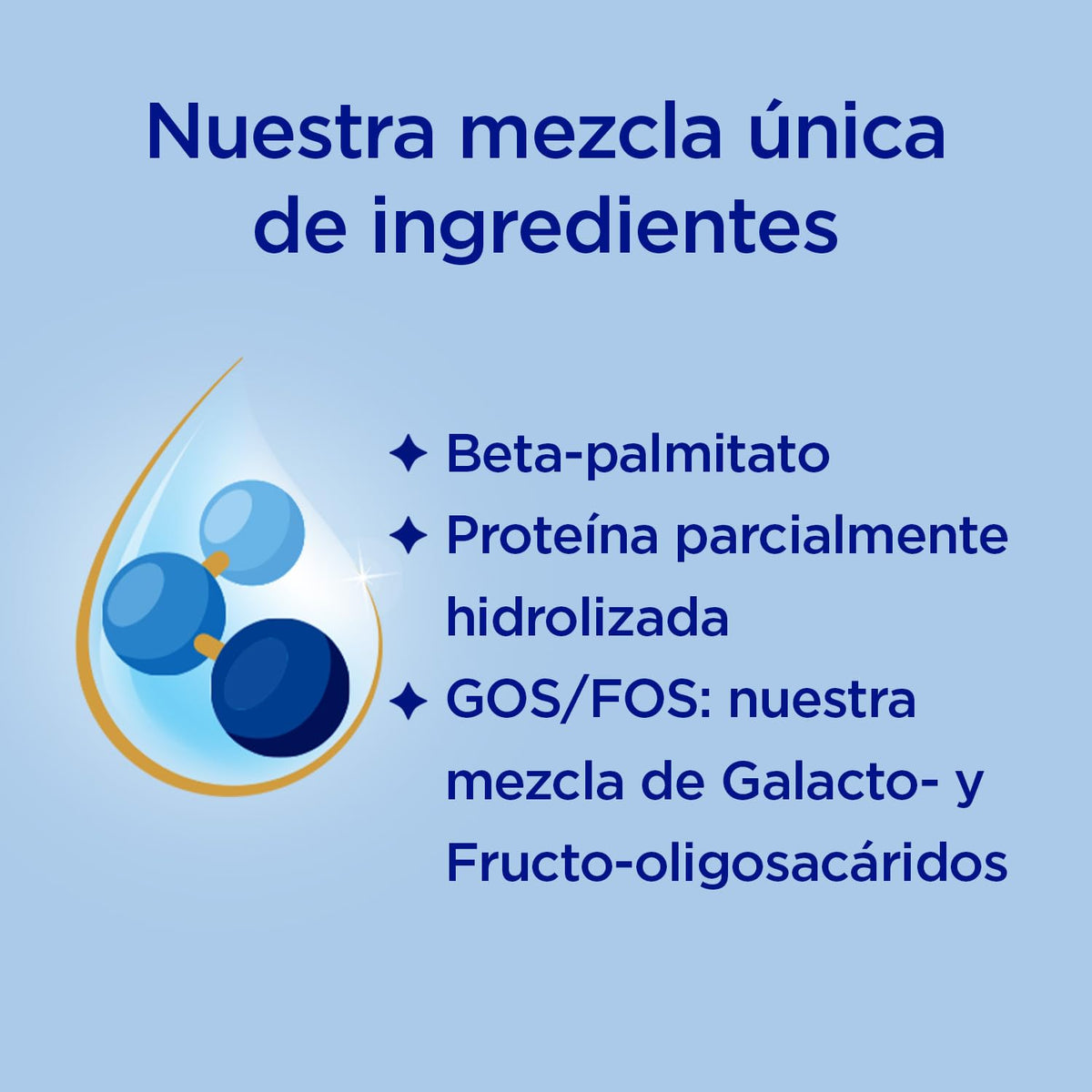 Nuestra mezcla única de ingredientes

✦ Beta-palmitato
✦ Proteína parcialmente hidrolizada
✦ GOS/FOS: nuestra mezcla de Galacto- y Fructo-oligosacáridos